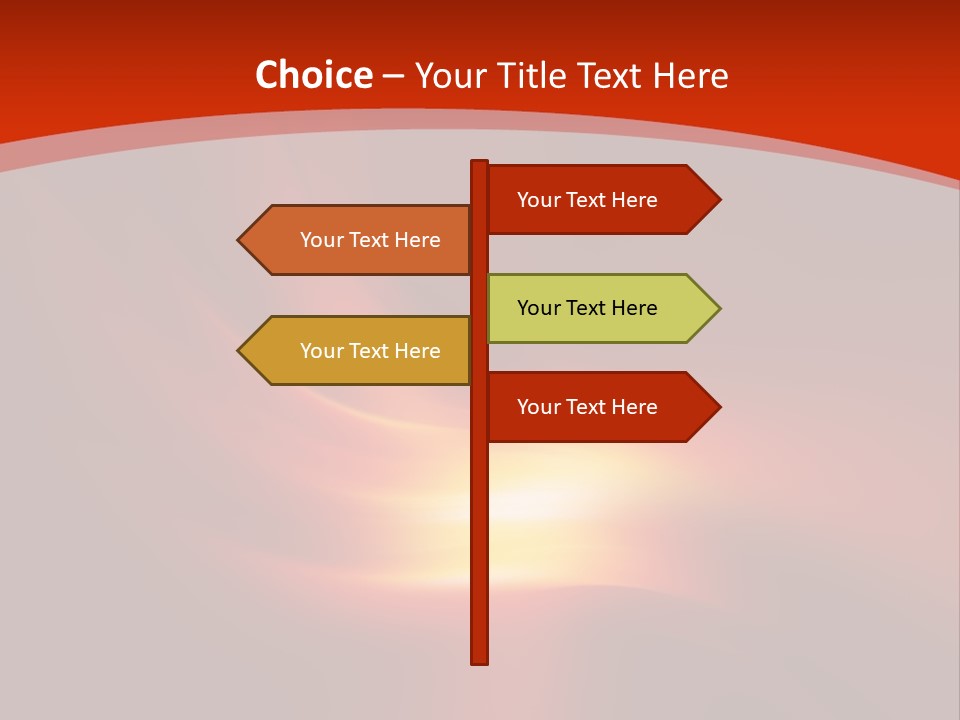 Choice – Your Title Text Here

Your Text Here

Your Text Here

Your Text Here

Your Text Here

Your Text Here